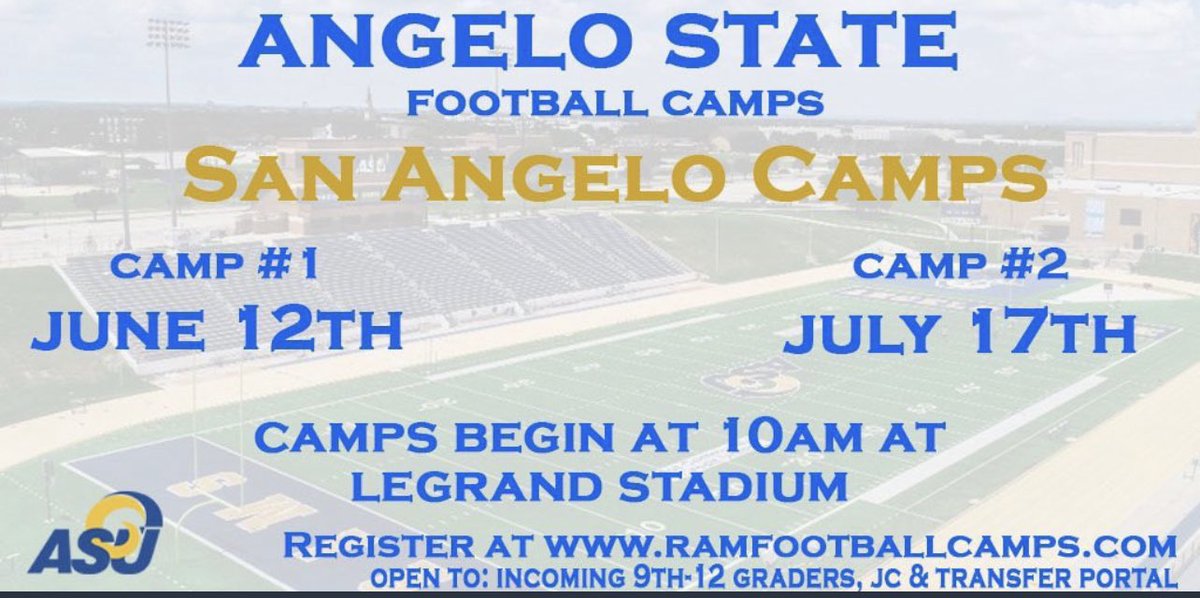 ANGELO STATE
FOOTBALL CAMPS
SAN ANGELO CAMPS

CAMP #1
JUNE 12TH

CAMP #2
JULY 17TH

CAMPS BEGIN AT 10AM AT LEGRAND STADIUM

ASU

REGISTER AT WWW.RAMFOOTBALLCAMPS.COM
OPEN TO: INCOMING 9TH-12 GRADERS, JC & TRANSFER PORTAL